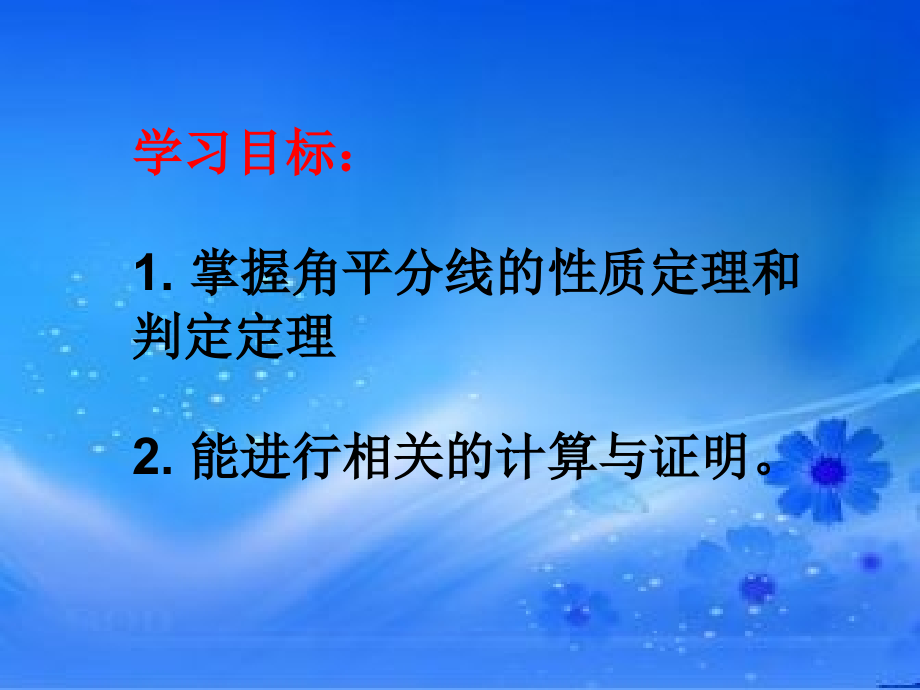 学习目标：

1. 掌握角平分线的性质定理和判定定理

2. 能进行相关的计算与证明。